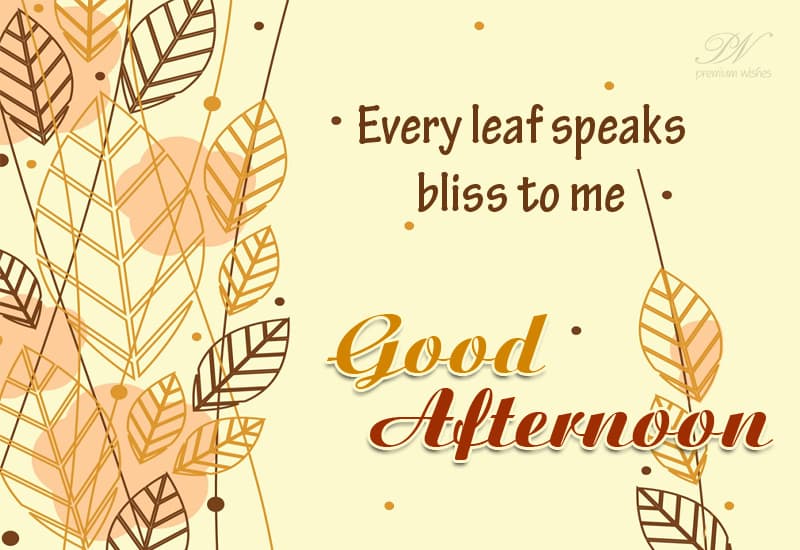 PW
premium wishes

Every leaf speaks bliss to me

Good Afternoon